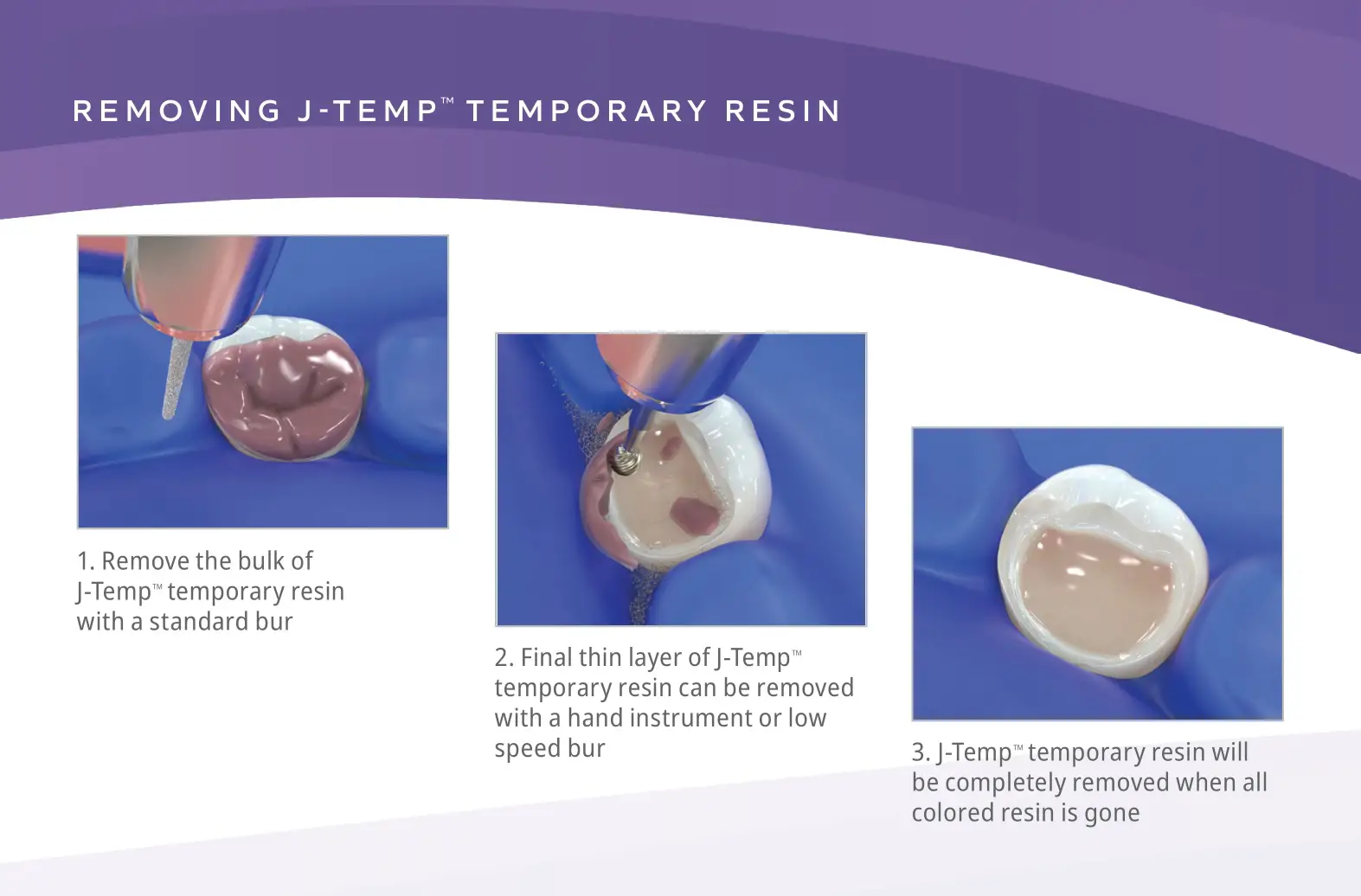 REMOVING J-TEMP™ TEMPORARY RESIN

1. Remove the bulk of J-Temp™ temporary resin with a standard bur

2. Final thin layer of J-Temp™ temporary resin can be removed with a hand instrument or low speed bur

3. J-Temp™ temporary resin will be completely removed when all colored resin is gone